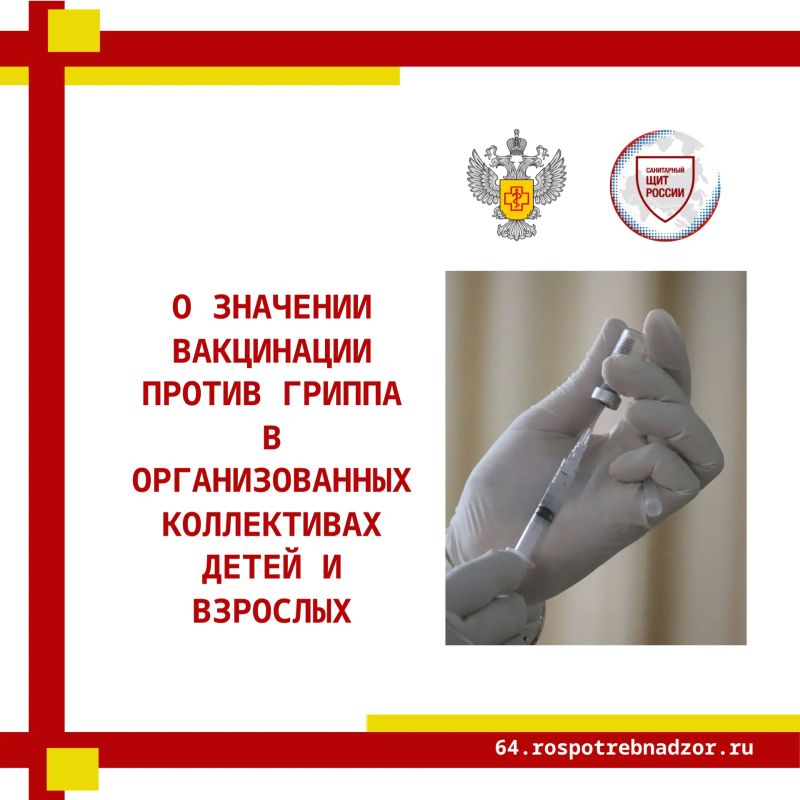 САНИТАРНЫЙ ЩИТ РОССИИ

О ЗНАЧЕНИИ ВАКЦИНАЦИИ ПРОТИВ ГРИППА В ОРГАНИЗОВАННЫХ КОЛЛЕКТИВАХ ДЕТЕЙ И ВЗРОСЛЫХ

64.rospotrebnadzor.ru